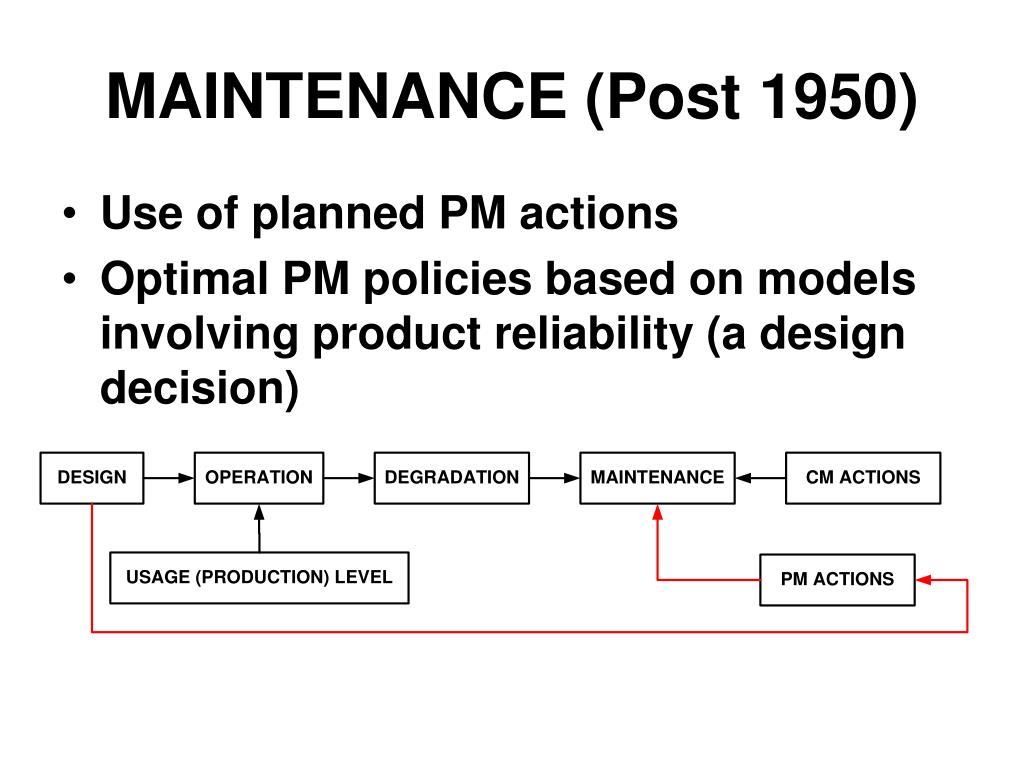 MAINTENANCE (Post 1950)

• Use of planned PM actions
• Optimal PM policies based on models involving product reliability (a design decision)

DESIGN
OPERATION
DEGRADATION
MAINTENANCE
CM ACTIONS
USAGE (PRODUCTION) LEVEL
PM ACTIONS